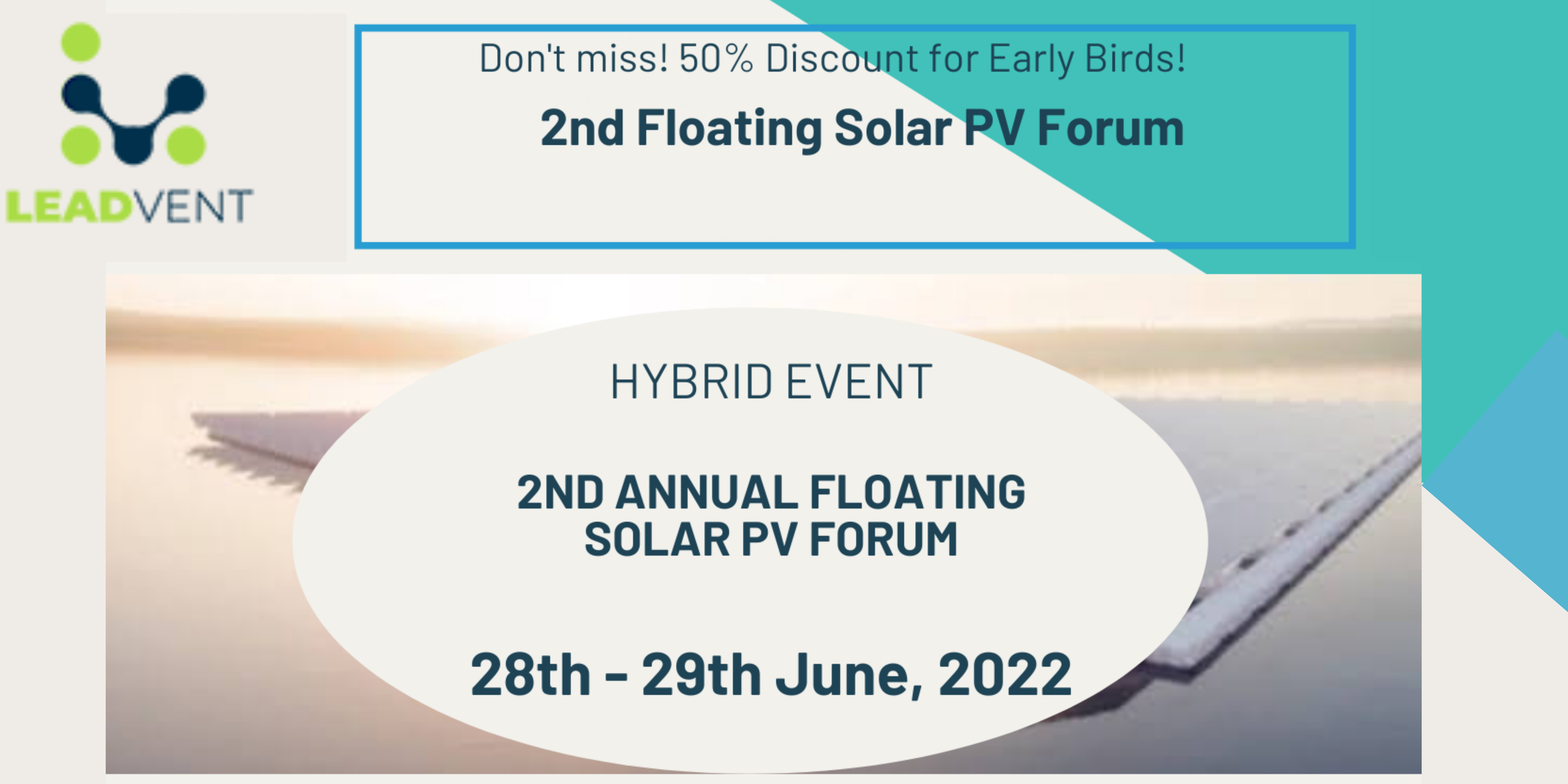 LEADVENT

Don't miss! 50% Discount for Early Birds!

2nd Floating Solar PV Forum

HYBRID EVENT

2ND ANNUAL FLOATING SOLAR PV FORUM

28th - 29th June, 2022